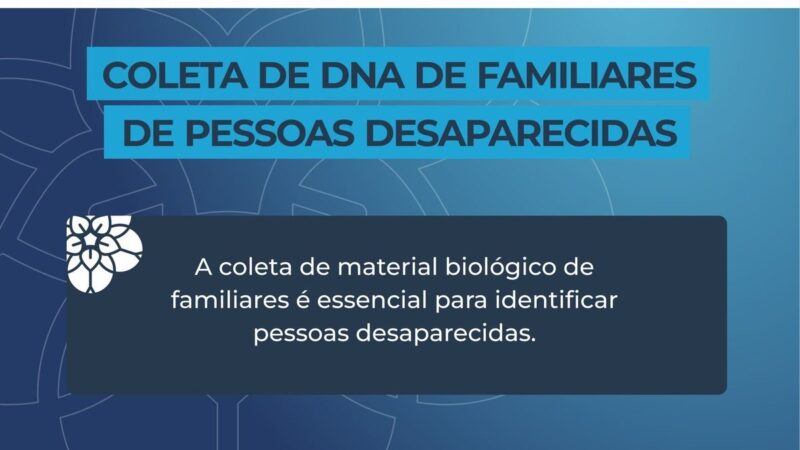 COLETA DE DNA DE FAMILIARES DE PESSOAS DESAPARECIDAS

A coleta de material biológico de familiares é essencial para identificar pessoas desaparecidas.